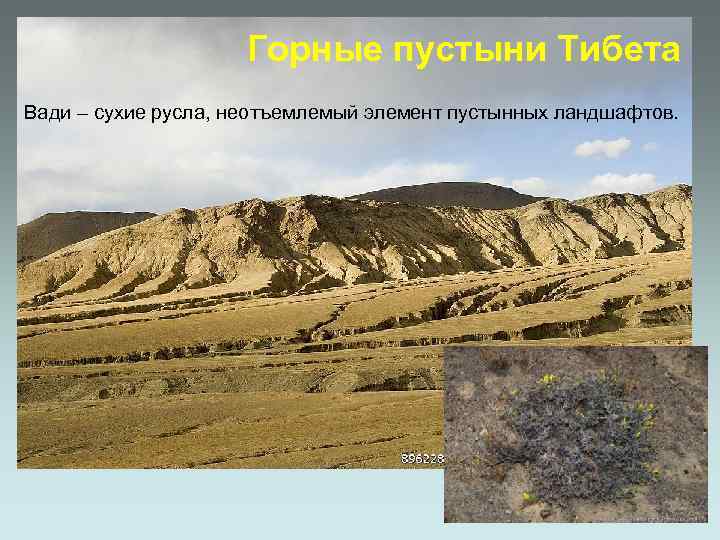 Горные пустыни Тибета

Вади – сухие русла, неотъемлемый элемент пустынных ландшафтов.

896228